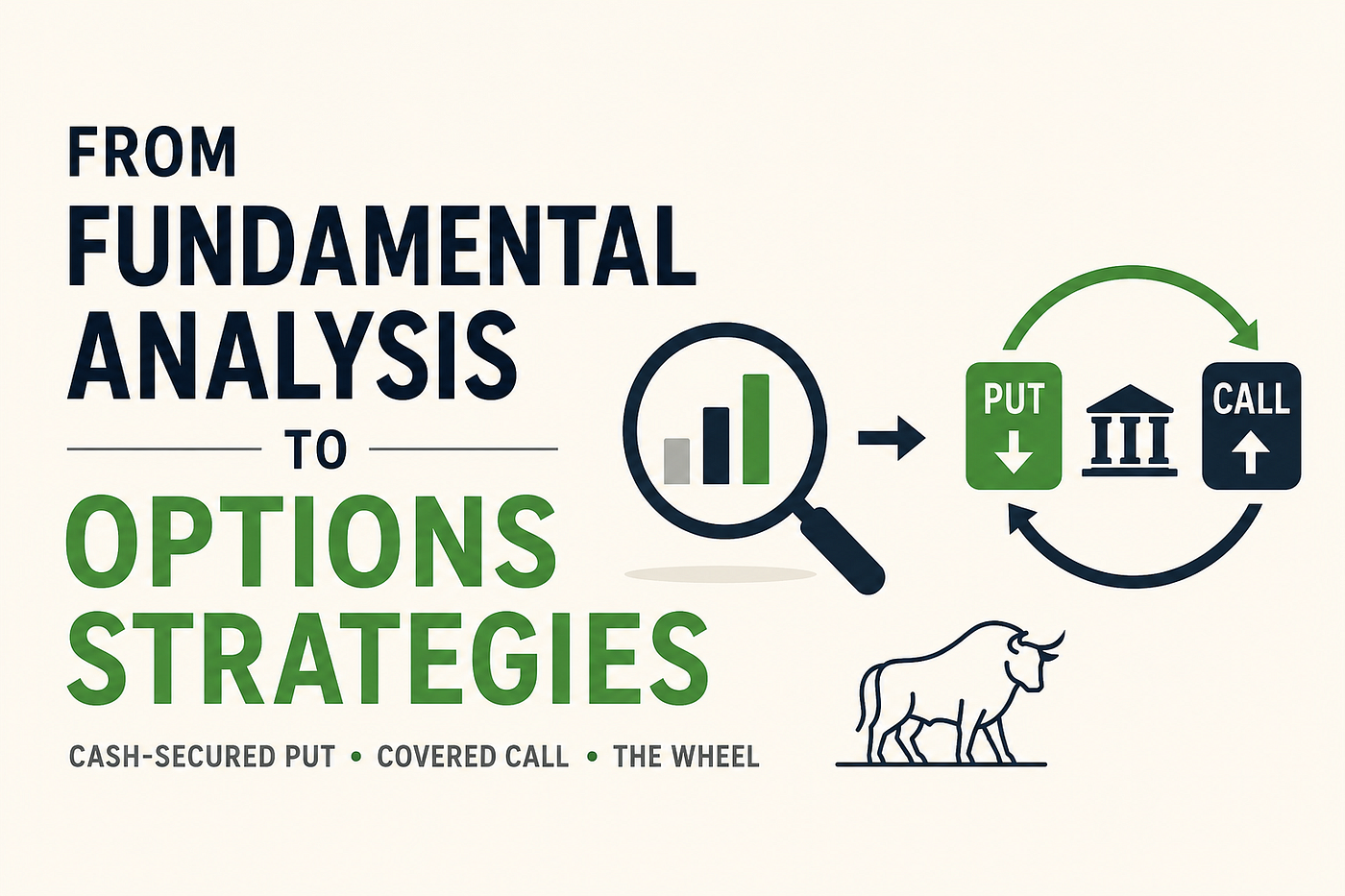 FROM
FUNDAMENTAL
ANALYSIS
TO
OPTIONS
STRATEGIES

CASH-SECURED PUT • COVERED CALL • THE WHEEL

PUT

CALL